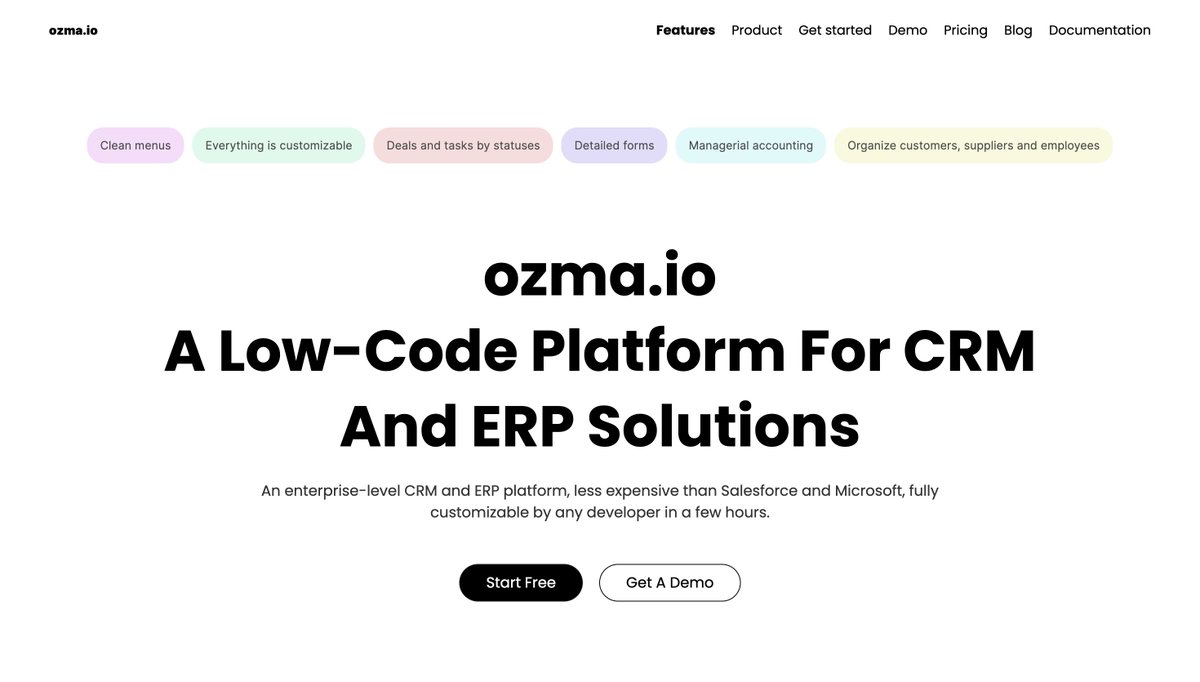 ozma.io

Features Product Get started Demo Pricing Blog Documentation

Clean menus Everything is customizable Deals and tasks by statuses Detailed forms Managerial accounting Organize customers, suppliers and employees

ozma.io
A Low-Code Platform For CRM And ERP Solutions

An enterprise-level CRM and ERP platform, less expensive than Salesforce and Microsoft, fully customizable by any developer in a few hours.

Start Free Get A Demo